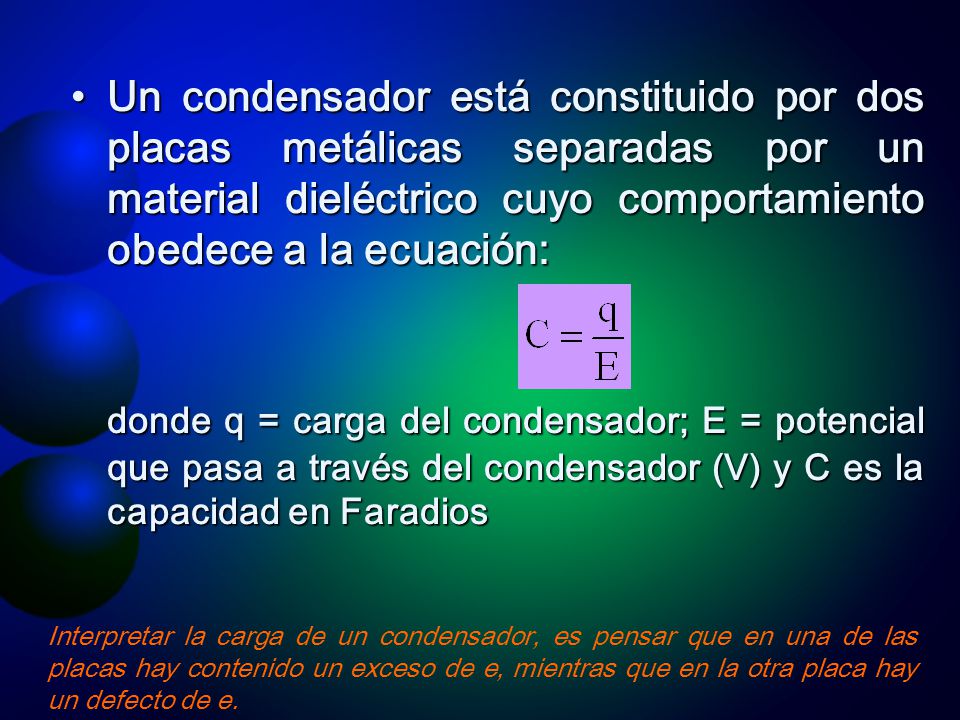 • Un condensador está constituido por dos placas metálicas separadas por un material dieléctrico cuyo comportamiento obedece a la ecuación:

$C = \frac{q}{E}$

donde q = carga del condensador; E = potencial que pasa a través del condensador (V) y C es la capacidad en Faradios

Interpretar la carga de un condensador, es pensar que en una de las placas hay contenido un exceso de e, mientras que en la otra placa hay un defecto de e.